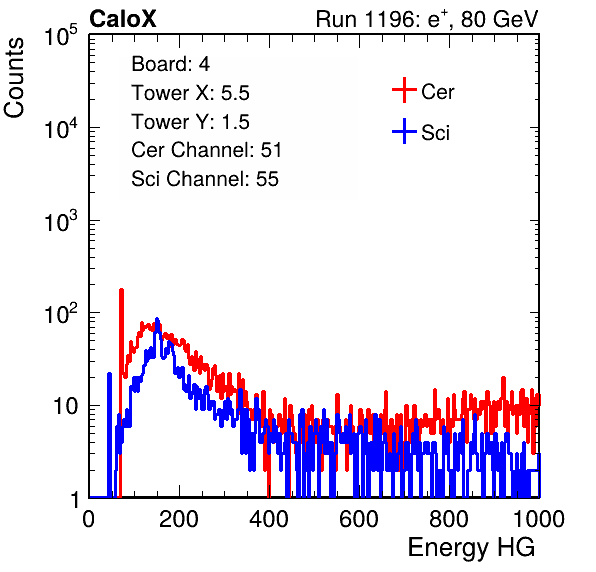 CaloX

Run 1196: $e^{+}$, 80 GeV

Counts

$10^5$

$10^4$

$10^3$

$10^2$

10

1

Board: 4

Tower X: 5.5

Tower Y: 1.5

Cer Channel: 51

Sci Channel: 55

Cer

Sci

0

200

400

600

800

1000

Energy HG